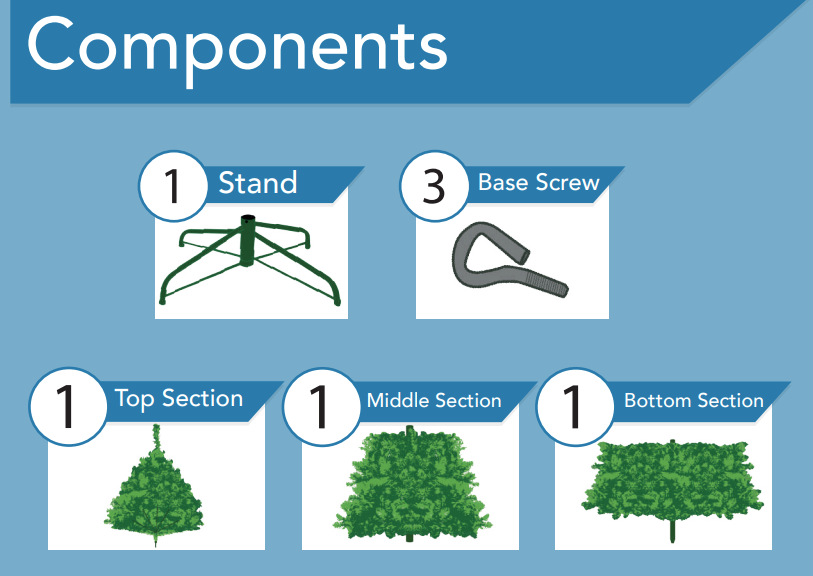 Components

1 Stand

3 Base Screw

1 Top Section

1 Middle Section

1 Bottom Section